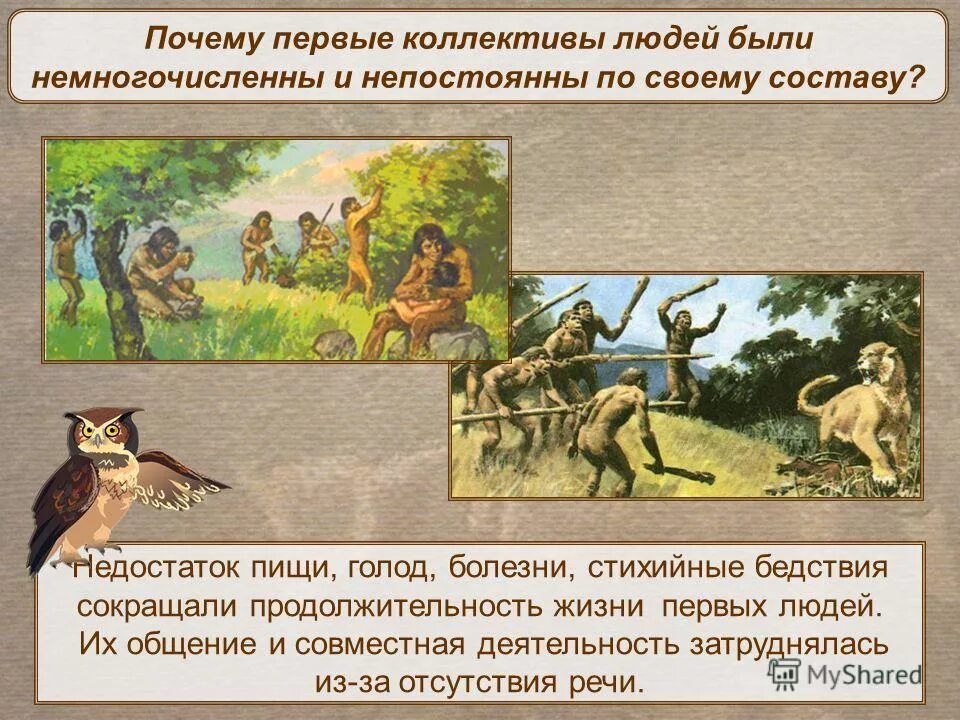 Почему первые коллективы людей были немногочисленны и непостоянны по своему составу?

Недостаток пищи, голод, болезни, стихийные бедствия сокращали продолжительность жизни первых людей. Их общение и совместная деятельность затруднялась из-за отсутствия речи.

MyShared